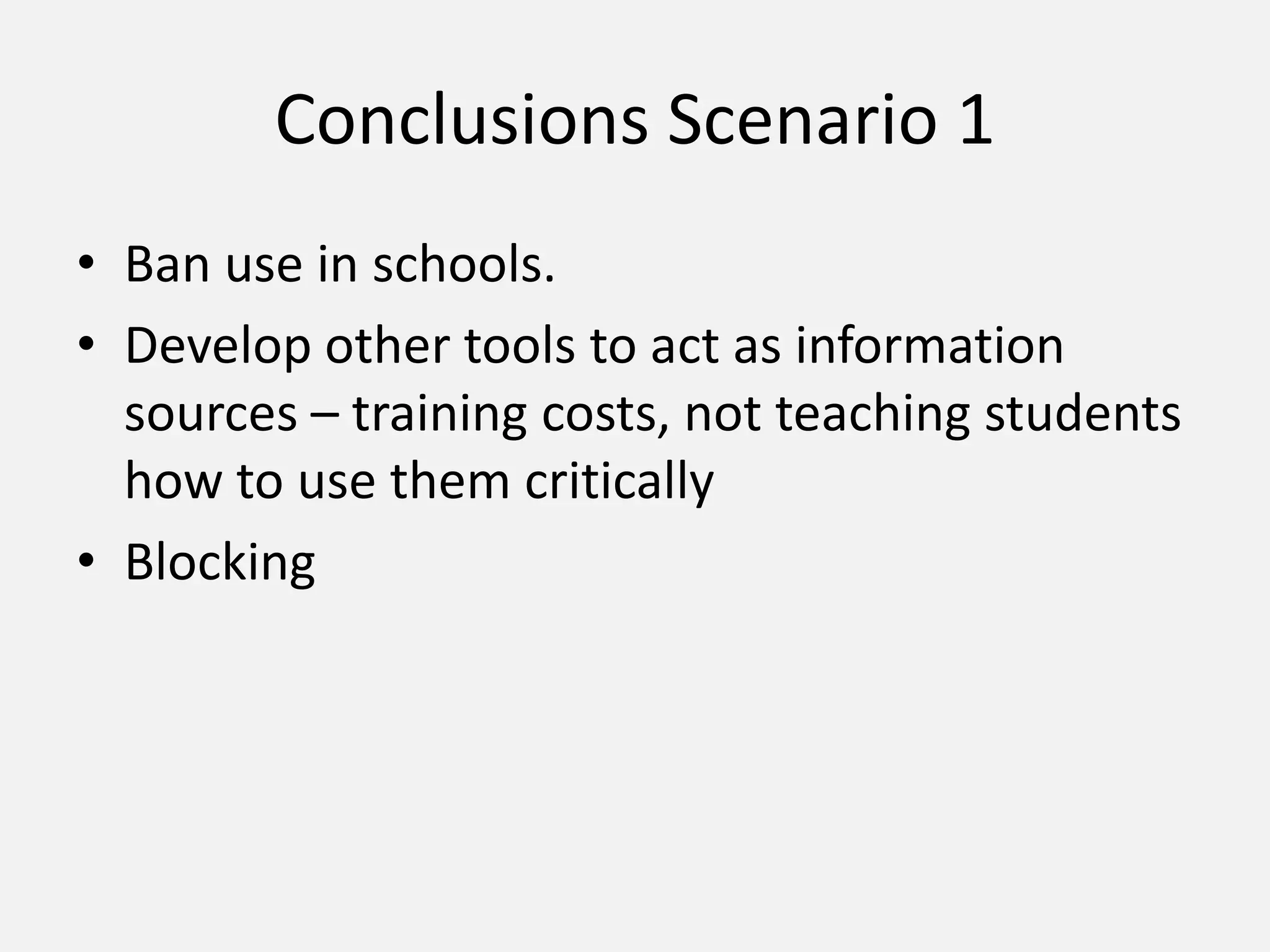 Conclusions Scenario 1

• Ban use in schools.
• Develop other tools to act as information sources – training costs, not teaching students how to use them critically
• Blocking